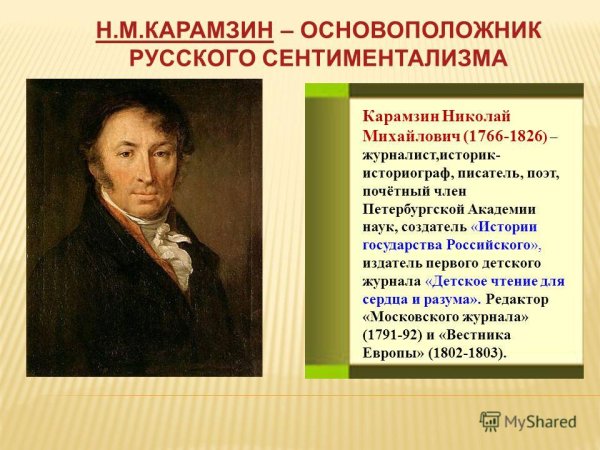 Н.М.КАРАМЗИН – ОСНОВОПОЛОЖНИК РУССКОГО СЕНТИМЕНТАЛИЗМА

Карамзин Николай Михайлович (1766-1826) – журналист,историк-историограф, писатель, поэт, почётный член Петербургской Академии наук, создатель «Истории государства Российского», издатель первого детского журнала «Детское чтение для сердца и разума». Редактор «Московского журнала» (1791-92) и «Вестника Европы» (1802-1803).

MyShared